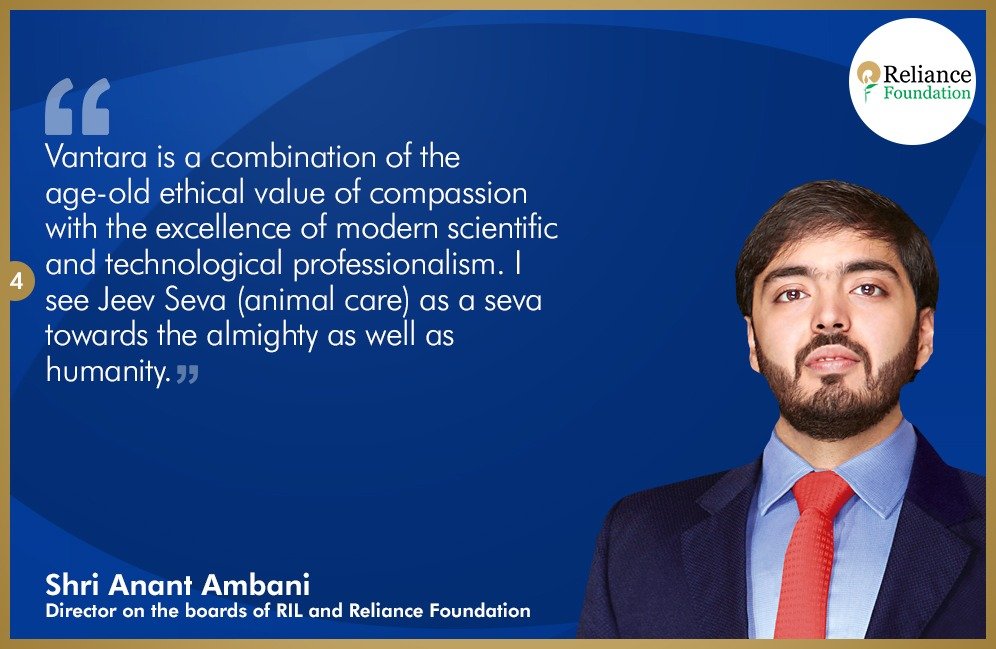 Reliance Foundation

4

“Vantara is a combination of the age-old ethical value of compassion with the excellence of modern scientific and technological professionalism. I see Jeev Seva (animal care) as a seva towards the almighty as well as humanity.”

Shri Anant Ambani
Director on the boards of RIL and Reliance Foundation